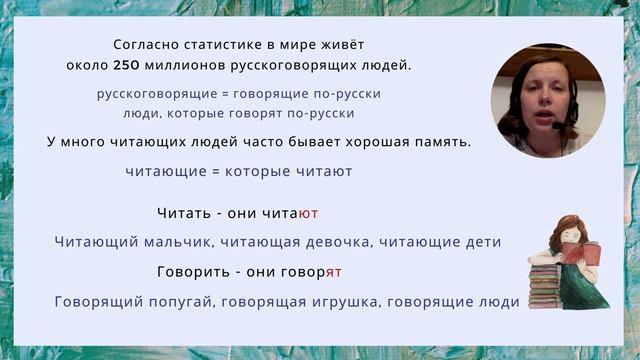 Согласно статистике в мире живёт около 250 миллионов русскоговорящих людей.

русскоговорящие = говорящие по-русски
люди, которые говорят по-русски

У много читающих людей часто бывает хорошая память.

читающие = которые читают

Читать - они читают

Читающий мальчик, читающая девочка, читающие дети

Говорить - они говорят

Говорящий попугай, говорящая игрушка, говорящие люди